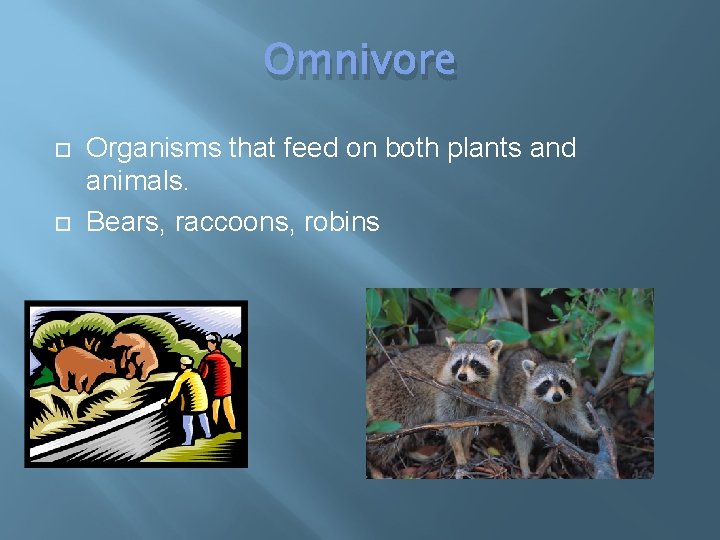 Omnivore

Organisms that feed on both plants and animals.

Bears, raccoons, robins